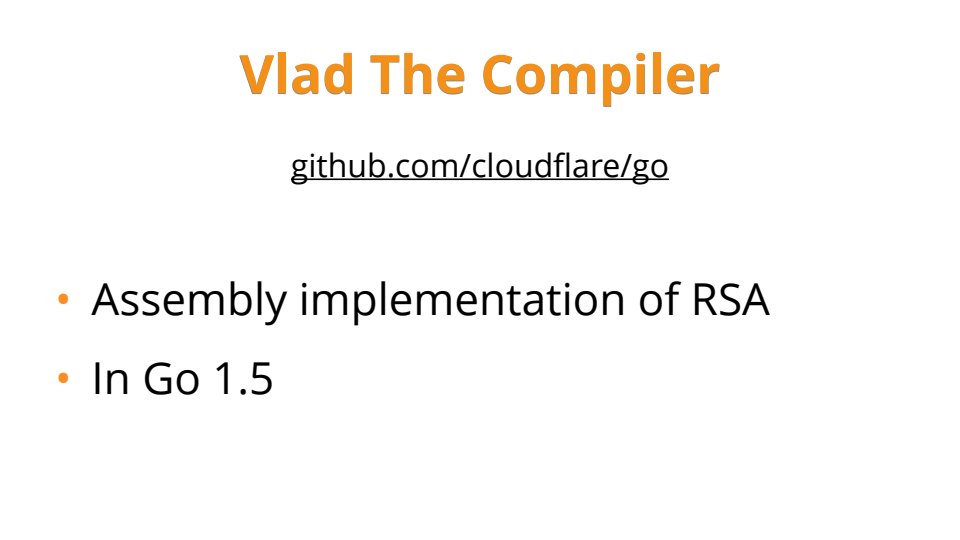 Vlad The Compiler

github.com/cloudflare/go

• Assembly implementation of RSA
• In Go 1.5